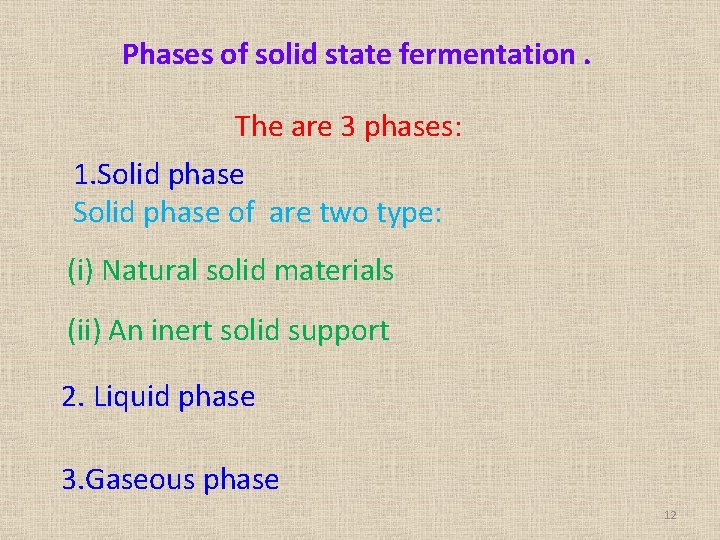 Phases of solid state fermentation .

The are 3 phases:

1.Solid phase
Solid phase of are two type:

(i) Natural solid materials

(ii) An inert solid support

2. Liquid phase

3.Gaseous phase

12